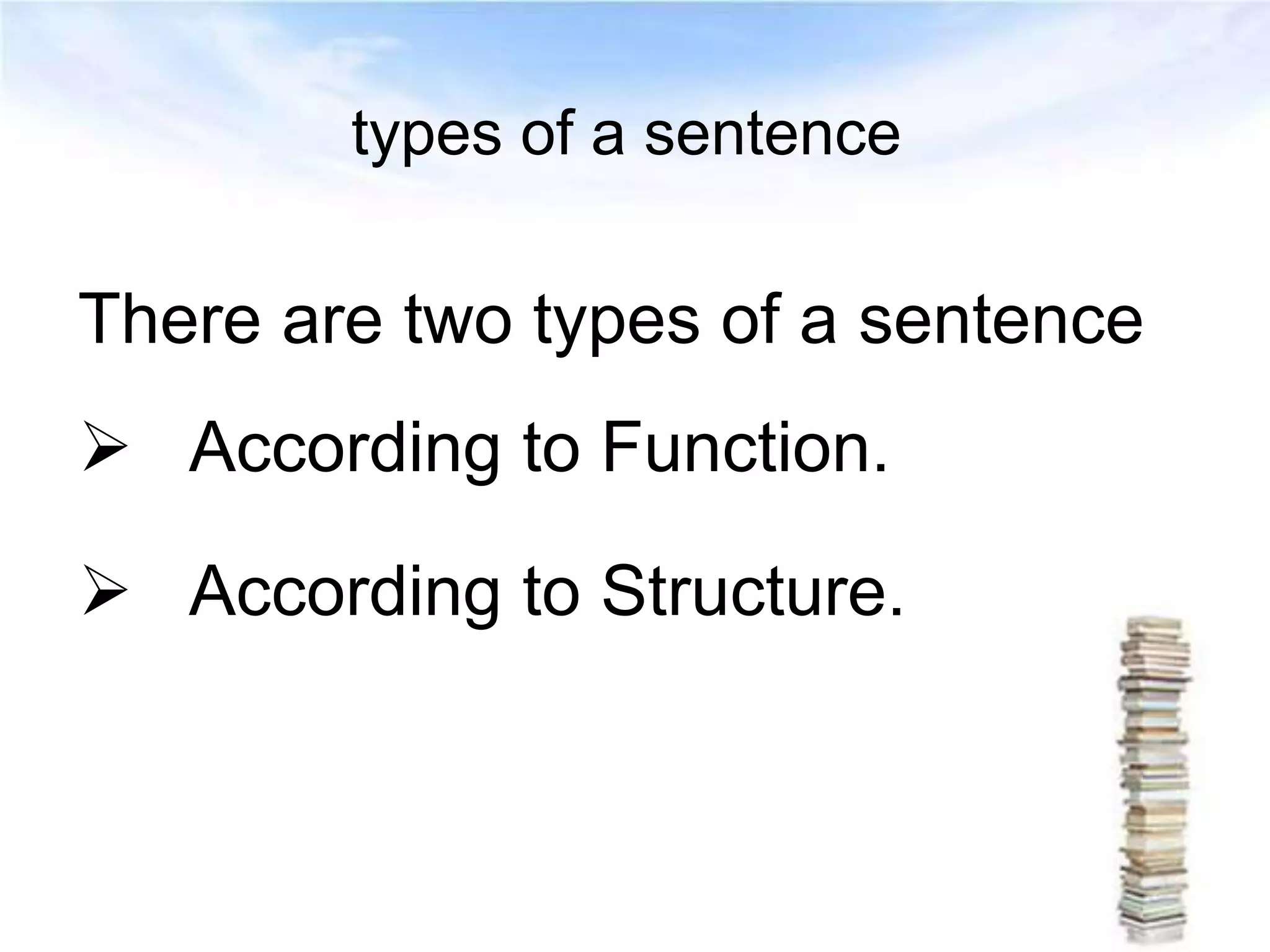 types of a sentence

There are two types of a sentence

➢ According to Function.

➢ According to Structure.